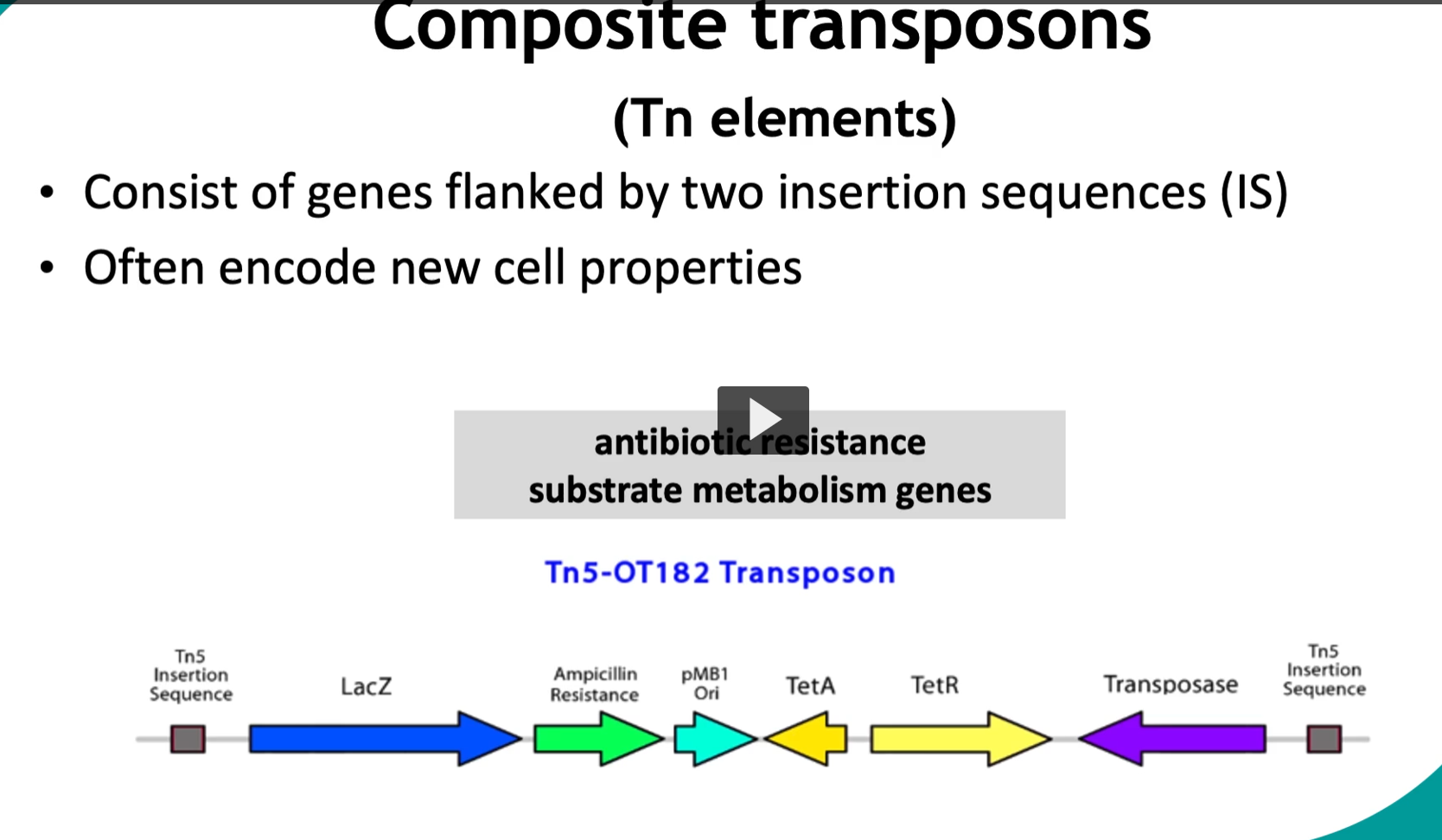 Composite transposons
(Tn elements)

• Consist of genes flanked by two insertion sequences (IS)
• Often encode new cell properties

antibiotic resistance
substrate metabolism genes

Tn5-OT182 Transposon

Tn5 Insertion Sequence
LacZ
Ampicillin Resistance
pMB1 Ori
TetA
TetR
Transposase
Tn5 Insertion Sequence